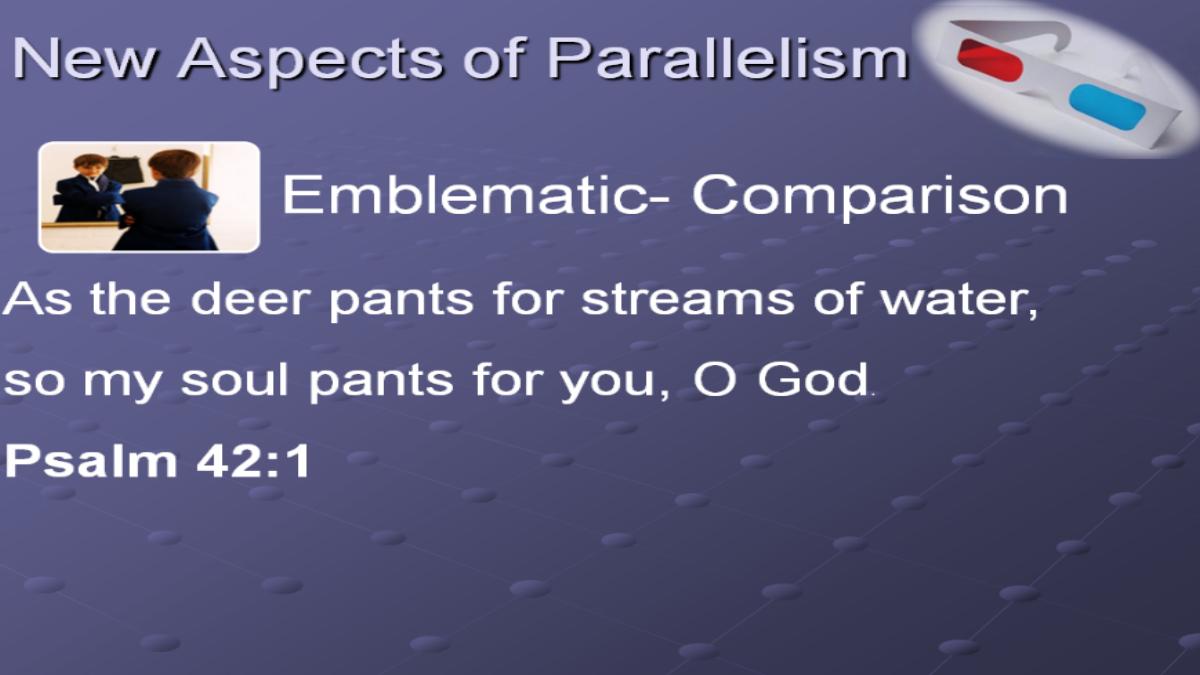 New Aspects of Parallelism

Emblematic- Comparison

As the deer pants for streams of water,

so my soul pants for you, O God.

Psalm 42:1